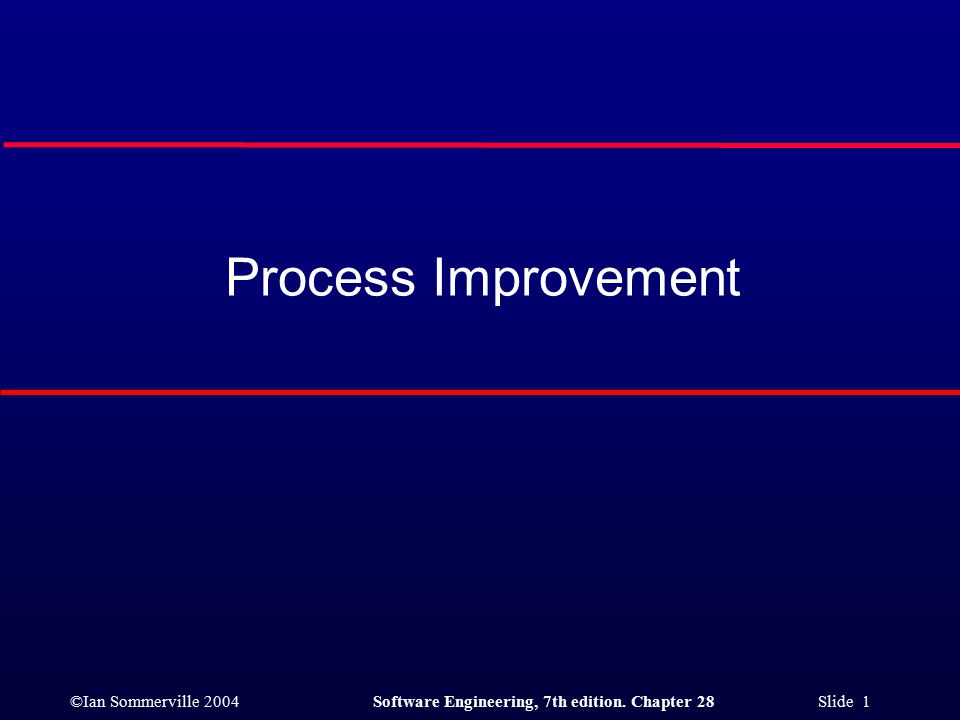 Process Improvement

©Ian Sommerville 2004 Software Engineering, 7th edition. Chapter 28 Slide 1